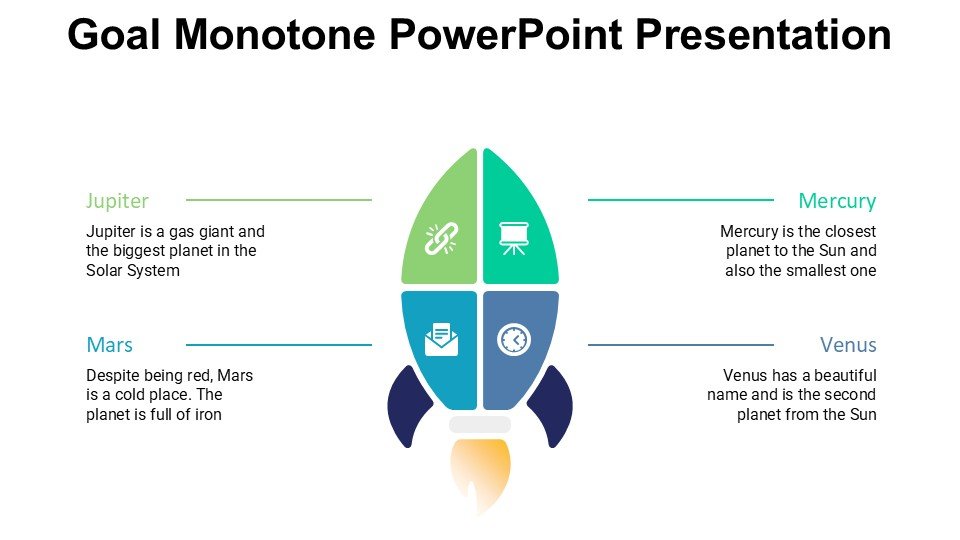 Goal Monotone PowerPoint Presentation

Jupiter

Jupiter is a gas giant and the biggest planet in the Solar System

Mars

Despite being red, Mars is a cold place. The planet is full of iron

Mercury

Mercury is the closest planet to the Sun and also the smallest one

Venus

Venus has a beautiful name and is the second planet from the Sun